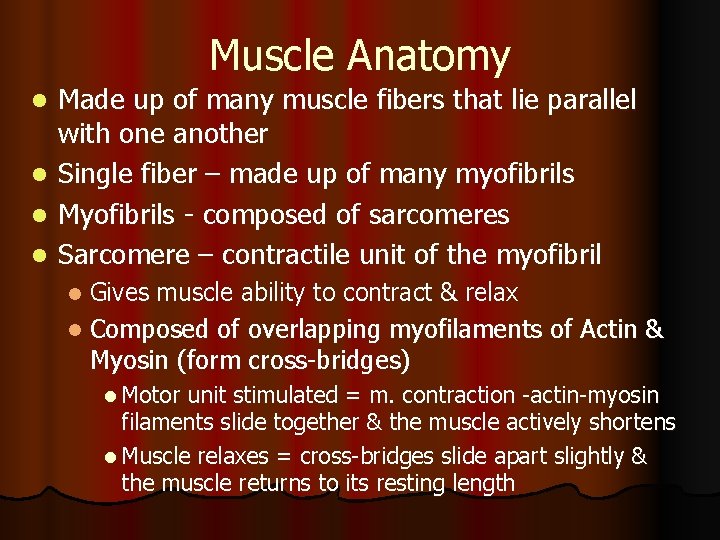 Muscle Anatomy

- Made up of many muscle fibers that lie parallel with one another
- Single fiber – made up of many myofibrils
- Myofibrils - composed of sarcomeres
- Sarcomere – contractile unit of the myofibril
  - Gives muscle ability to contract & relax
  - Composed of overlapping myofilaments of Actin & Myosin (form cross-bridges)
    - Motor unit stimulated = m. contraction -actin-myosin filaments slide together & the muscle actively shortens
    - Muscle relaxes = cross-bridges slide apart slightly & the muscle returns to its resting length